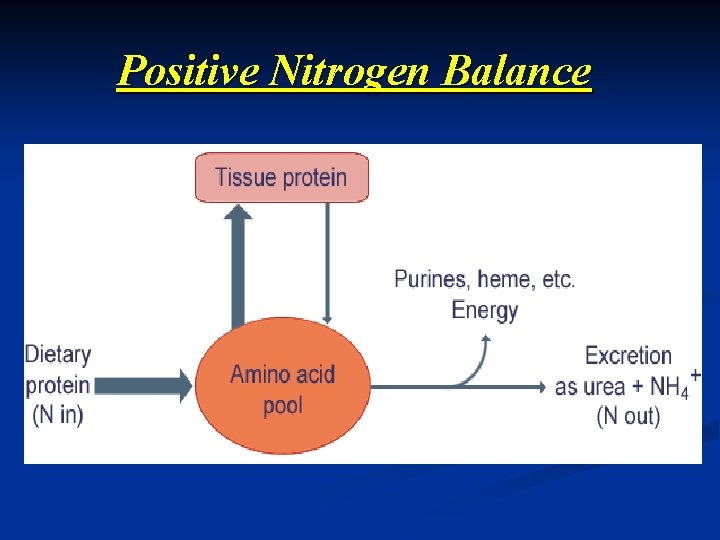 Positive Nitrogen Balance

Tissue protein

Purines, heme, etc.
Energy

Dietary protein (N in)

Amino acid pool

Excretion as urea + $NH_4^+$ (N out)